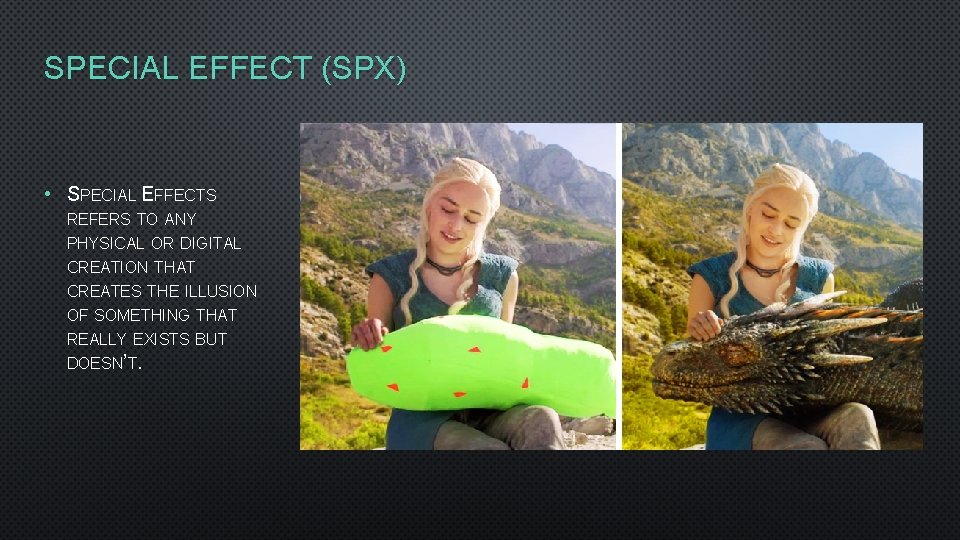 SPECIAL EFFECT (SPX)

• SPECIAL EFFECTS REFERS TO ANY PHYSICAL OR DIGITAL CREATION THAT CREATES THE ILLUSION OF SOMETHING THAT REALLY EXISTS BUT DOESN'T.